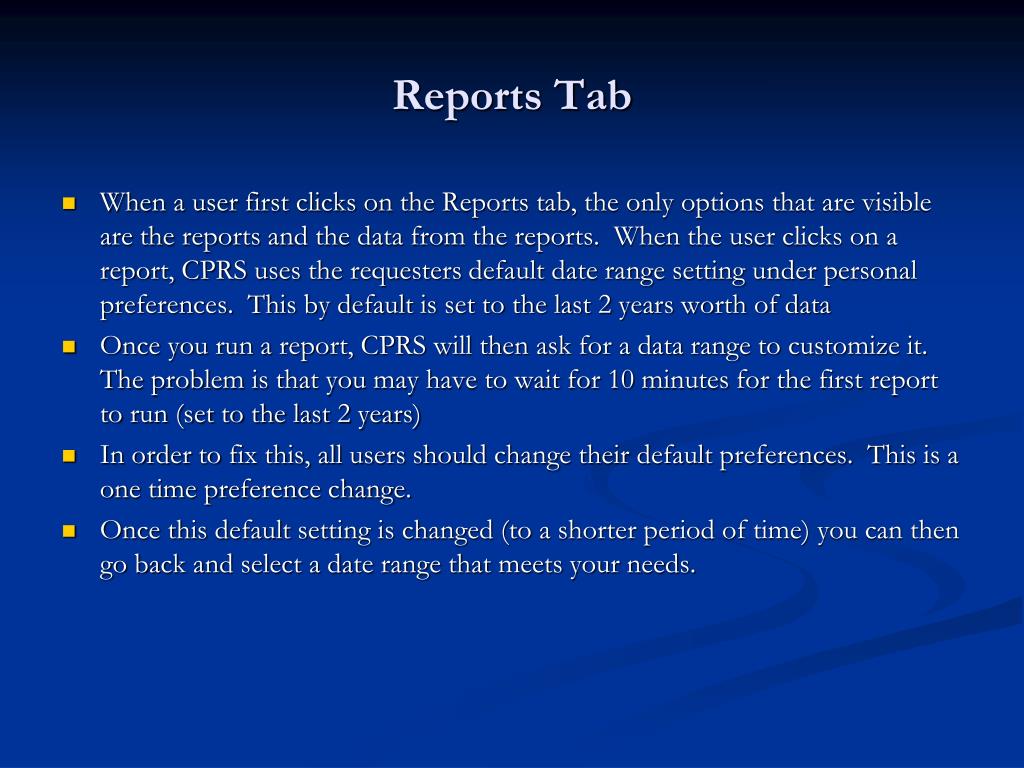 Reports Tab

- When a user first clicks on the Reports tab, the only options that are visible are the reports and the data from the reports. When the user clicks on a report, CPRS uses the requesters default date range setting under personal preferences. This by default is set to the last 2 years worth of data
- Once you run a report, CPRS will then ask for a data range to customize it. The problem is that you may have to wait for 10 minutes for the first report to run (set to the last 2 years)
- In order to fix this, all users should change their default preferences. This is a one time preference change.
- Once this default setting is changed (to a shorter period of time) you can then go back and select a date range that meets your needs.